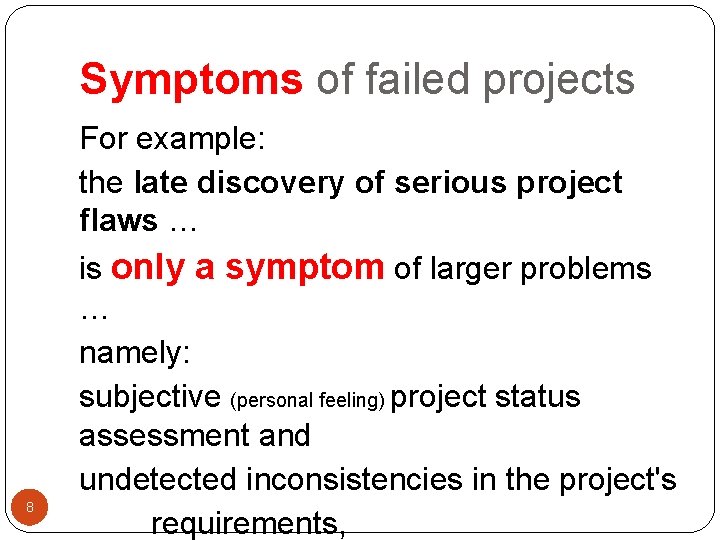 Symptoms of failed projects

For example:

the late discovery of serious project flaws …

is only a symptom of larger problems …

namely:

subjective (personal feeling) project status assessment and

undetected inconsistencies in the project's requirements,

8